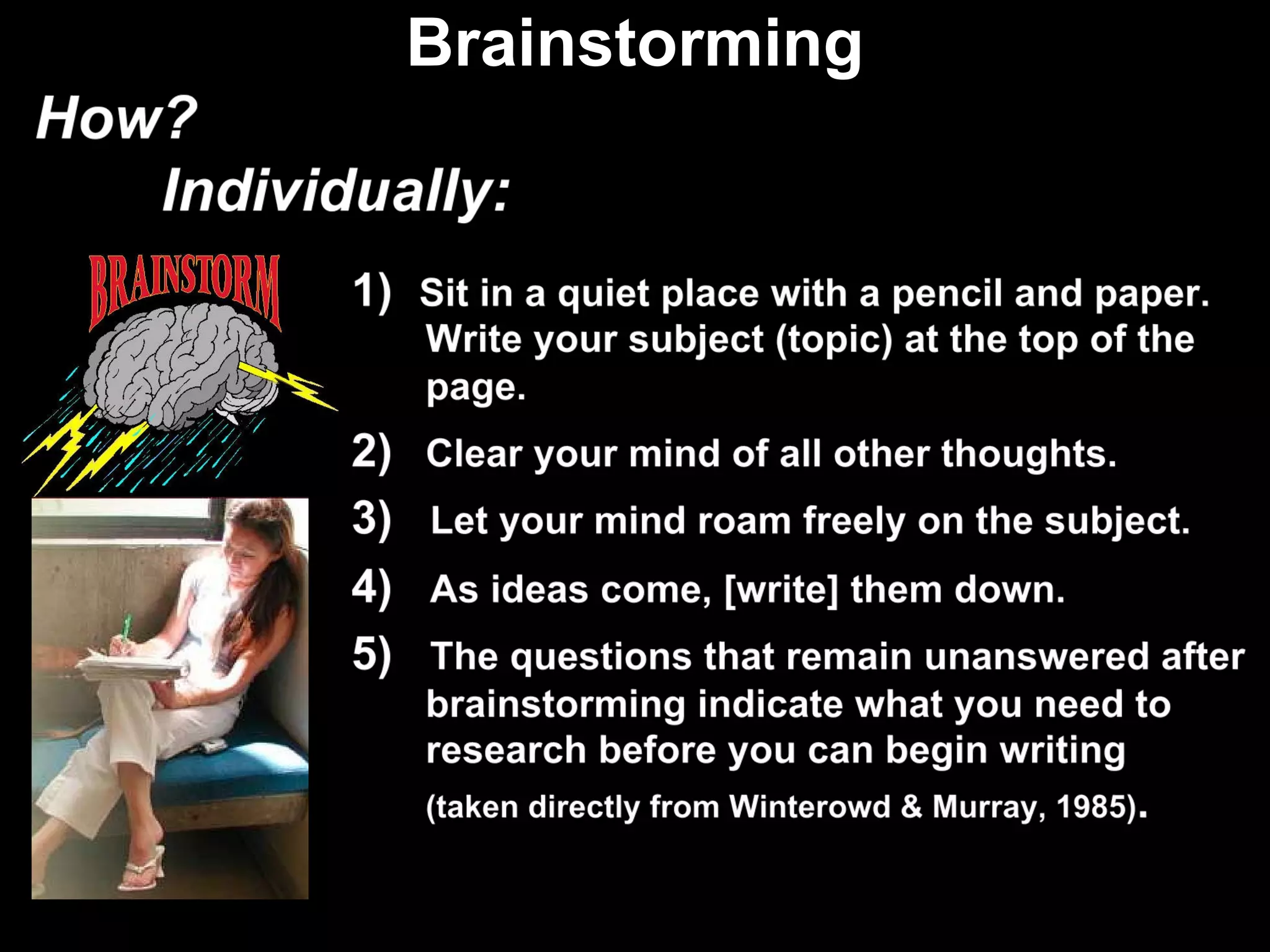 Brainstorming

How?

Individually:

BRAINSTORM

1) Sit in a quiet place with a pencil and paper. Write your subject (topic) at the top of the page.

2) Clear your mind of all other thoughts.

3) Let your mind roam freely on the subject.

4) As ideas come, [write] them down.

5) The questions that remain unanswered after brainstorming indicate what you need to research before you can begin writing (taken directly from Winterowd & Murray, 1985).